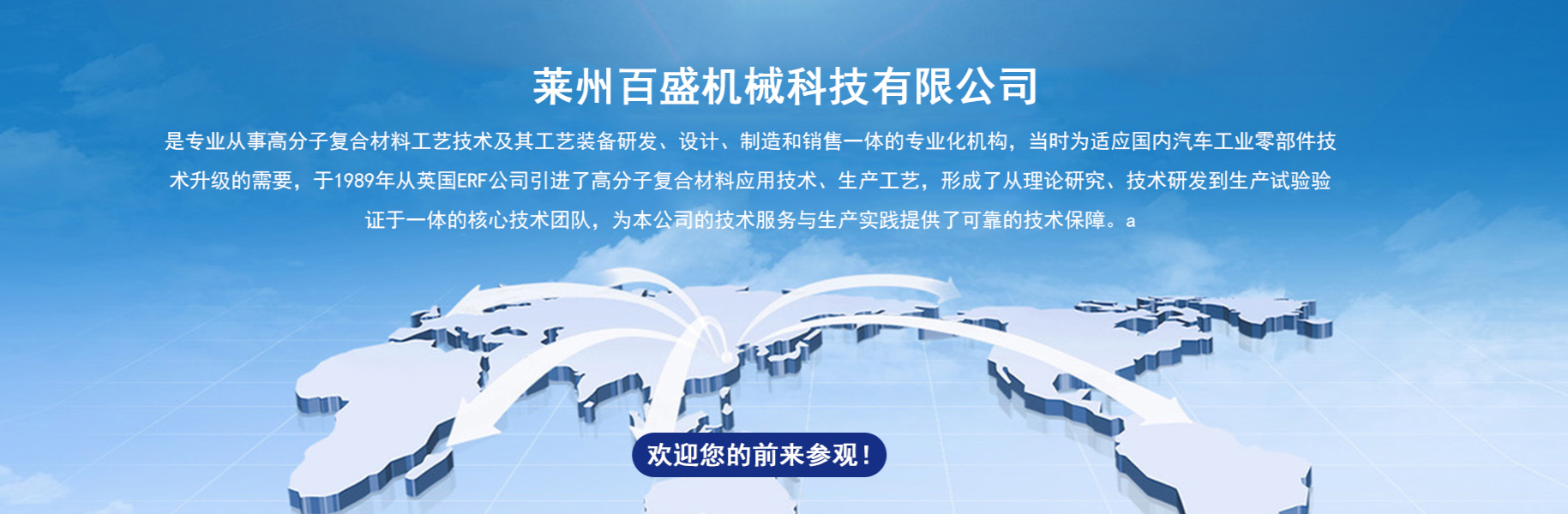 莱州百盛机械科技有限公司

是专业从事高分子复合材料工艺技术及其工艺装备研发、设计、制造和销售一体的专业化机构，当时为适应国内汽车工业零部件技术升级的需要，于1989年从英国ERF公司引进了高分子复合材料应用技术、生产工艺，形成了从理论研究、技术研发到生产试验验证于一体的核心技术团队，为本公司的技术服务与生产实践提供了可靠的技术保障。a

欢迎您的前来参观！